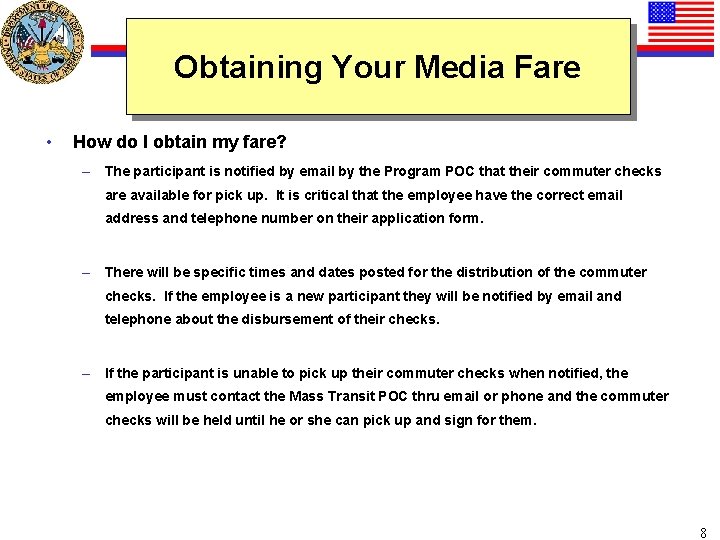 Obtaining Your Media Fare

• How do I obtain my fare?

– The participant is notified by email by the Program POC that their commuter checks are available for pick up. It is critical that the employee have the correct email address and telephone number on their application form.

– There will be specific times and dates posted for the distribution of the commuter checks. If the employee is a new participant they will be notified by email and telephone about the disbursement of their checks.

– If the participant is unable to pick up their commuter checks when notified, the employee must contact the Mass Transit POC thru email or phone and the commuter checks will be held until he or she can pick up and sign for them.

8